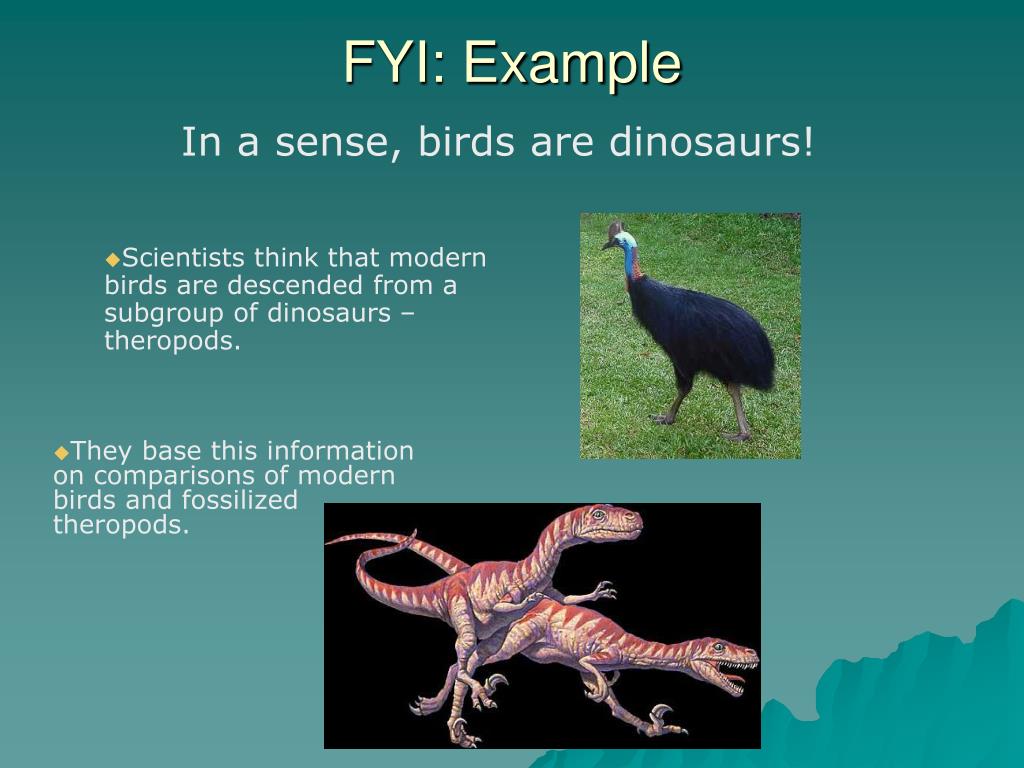 FYI: Example

In a sense, birds are dinosaurs!

◆Scientists think that modern birds are descended from a subgroup of dinosaurs – theropods.

◆They base this information on comparisons of modern birds and fossilized theropods.